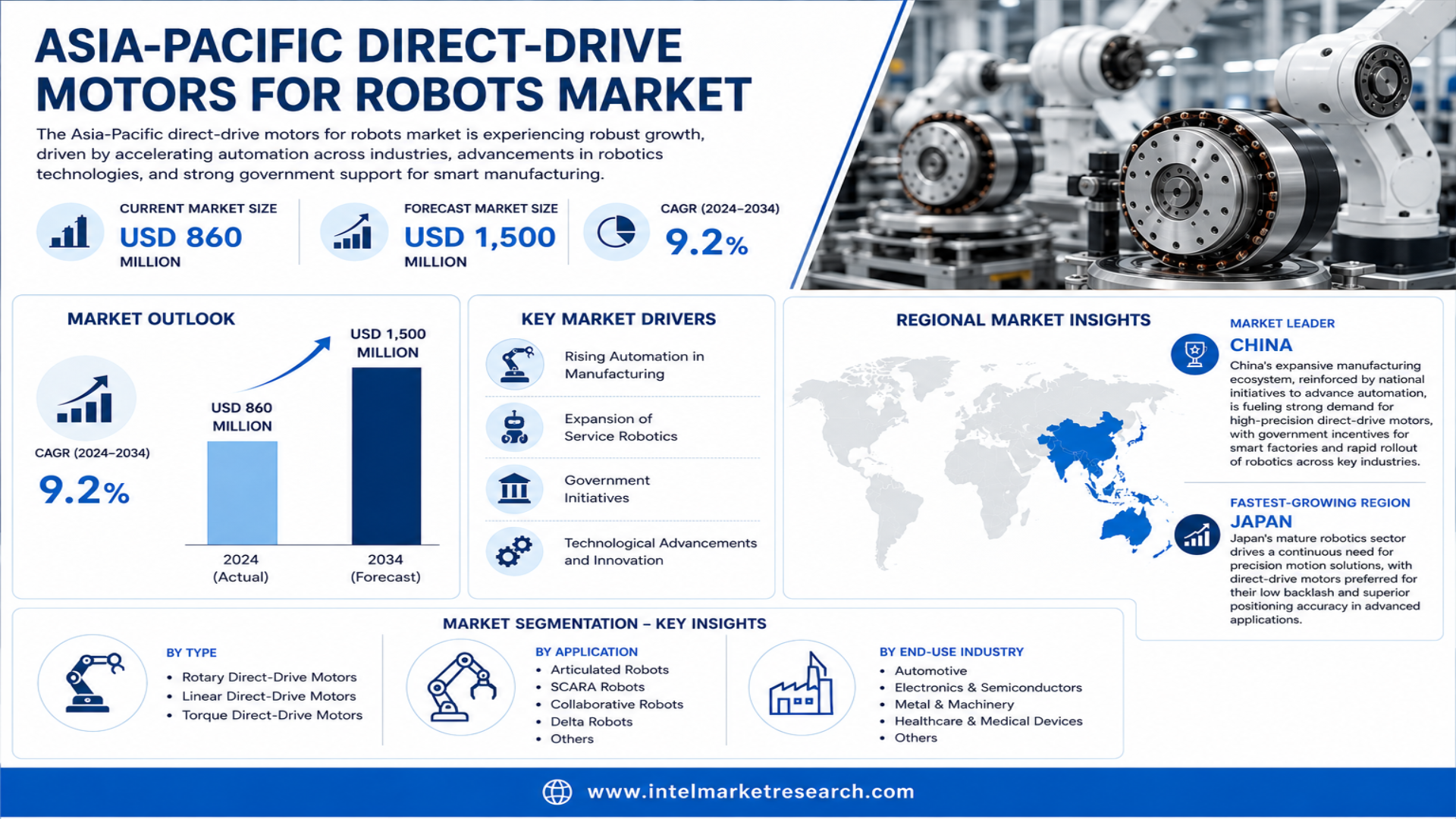 ASIA-PACIFIC DIRECT-DRIVE MOTORS FOR ROBOTS MARKET

The Asia-Pacific direct-drive motors for robots market is experiencing robust growth, driven by accelerating automation across industries, advancements in robotics technologies, and strong government support for smart manufacturing.

CURRENT MARKET SIZE
USD 860
MILLION

FORECAST MARKET SIZE
USD 1,500
MILLION

CAGR (2024–2034)
9.2%

MARKET OUTLOOK

CAGR (2024–2034)
9.2%

USD 860 MILLION

USD 1,500 MILLION

2024 (Actual)

2034 (Forecast)

KEY MARKET DRIVERS

Rising Automation in Manufacturing

Expansion of Service Robotics

Government Initiatives

Technological Advancements and Innovation

REGIONAL MARKET INSIGHTS

MARKET LEADER
CHINA
China's expansive manufacturing ecosystem, reinforced by national initiatives to advance automation, is fueling strong demand for high-precision direct-drive motors, with government incentives for smart factories and rapid rollout of robotics across key industries.

FASTEST-GROWING REGION
JAPAN
Japan's mature robotics sector drives a continuous need for precision motion solutions, with direct-drive motors preferred for their low backlash and superior positioning accuracy in advanced applications.

MARKET SEGMENTATION – KEY INSIGHTS

BY TYPE
• Rotary Direct-Drive Motors
• Linear Direct-Drive Motors
• Torque Direct-Drive Motors

BY APPLICATION
• Articulated Robots
• SCARA Robots
• Collaborative Robots
• Delta Robots
• Others

BY END-USE INDUSTRY
• Automotive
• Electronics & Semiconductors
• Metal & Machinery
• Healthcare & Medical Devices
• Others

www.intelmarketresearch.com